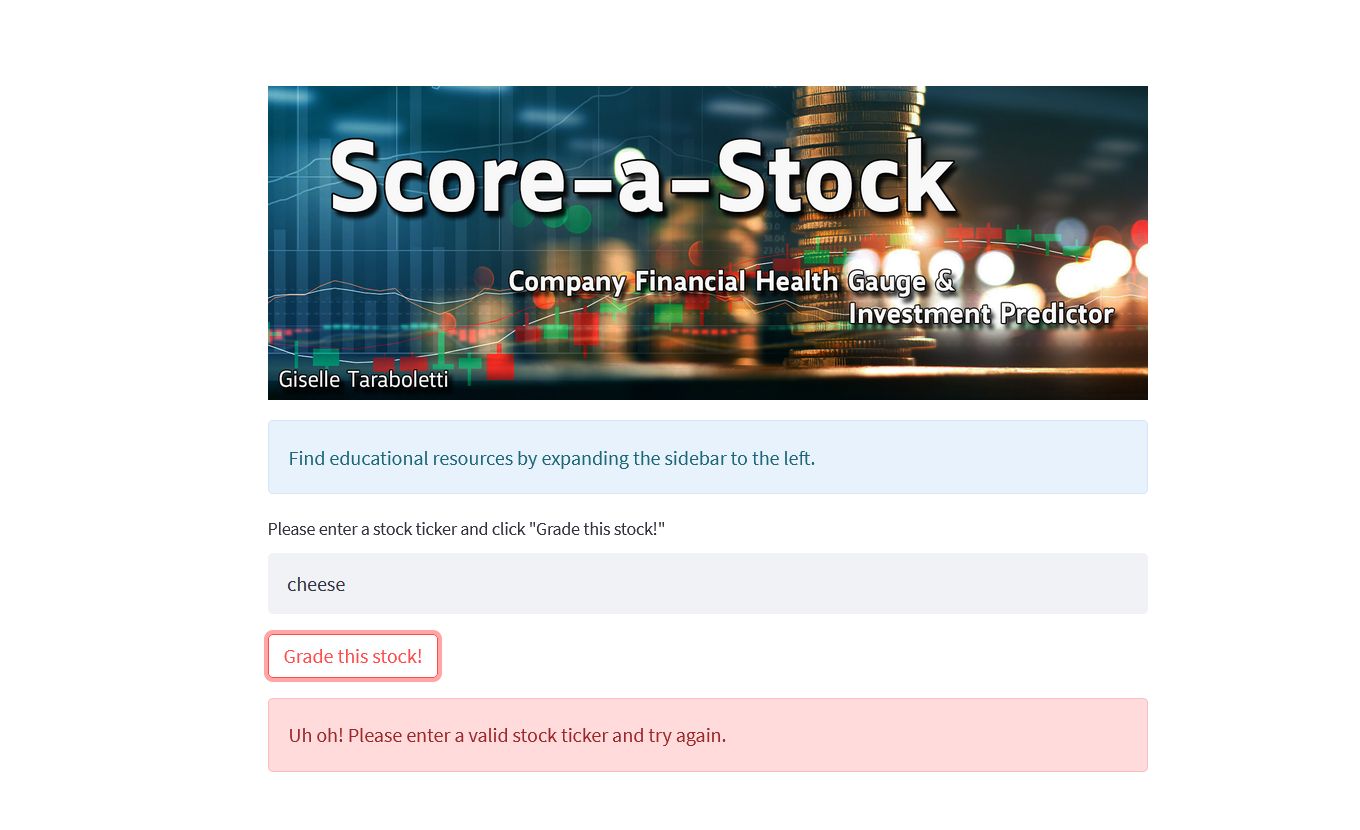 Score-a-Stock

Company Financial Health Gauge & Investment Predictor

Giselle Taraboletti

Find educational resources by expanding the sidebar to the left.

Please enter a stock ticker and click "Grade this stock!"

cheese

Grade this stock!

Uh oh! Please enter a valid stock ticker and try again.